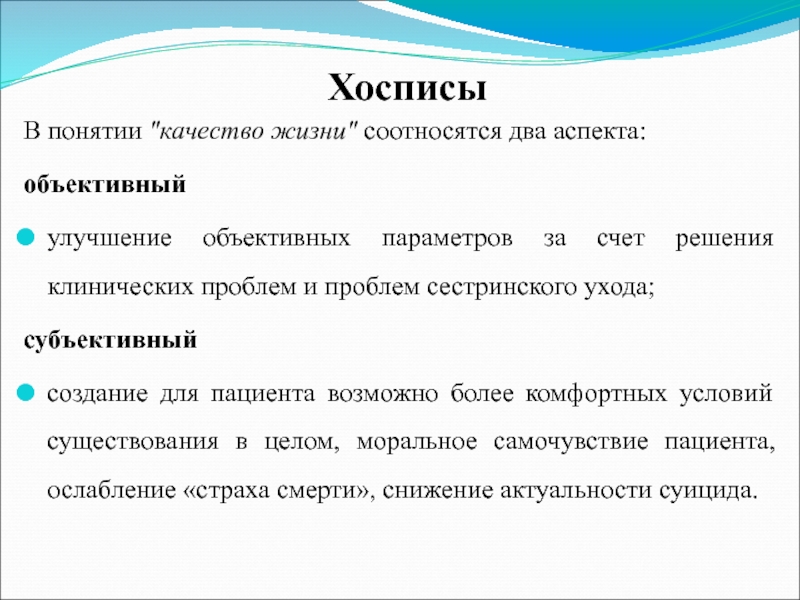 Хосписы

В понятии "качество жизни" соотносятся два аспекта:

объективный

улучшение объективных параметров за счет решения клинических проблем и проблем сестринского ухода;

субъективный

создание для пациента возможно более комфортных условий существования в целом, моральное самочувствие пациента, ослабление «страха смерти», снижение актуальности суицида.